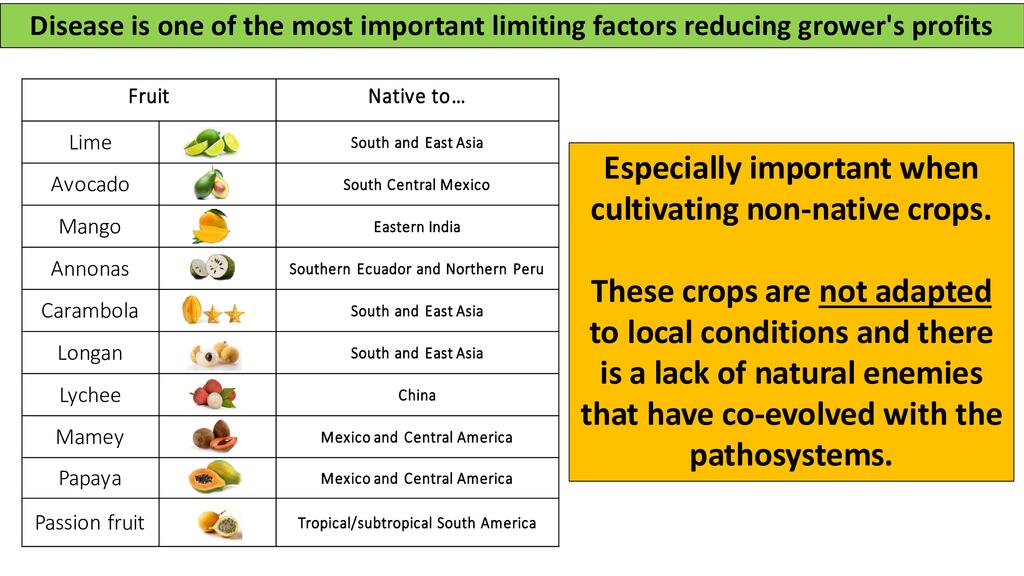 Disease is one of the most important limiting factors reducing grower's profits

| Fruit | | Native to… |
|---|---|---|
| Lime | | South and East Asia |
| Avocado | | South Central Mexico |
| Mango | | Eastern India |
| Annonas | | Southern Ecuador and Northern Peru |
| Carambola | | South and East Asia |
| Longan | | South and East Asia |
| Lychee | | China |
| Mamey | | Mexico and Central America |
| Papaya | | Mexico and Central America |
| Passion fruit | | Tropical/subtropical South America |

Especially important when cultivating non-native crops.

These crops are not adapted to local conditions and there is a lack of natural enemies that have co-evolved with the pathosystems.